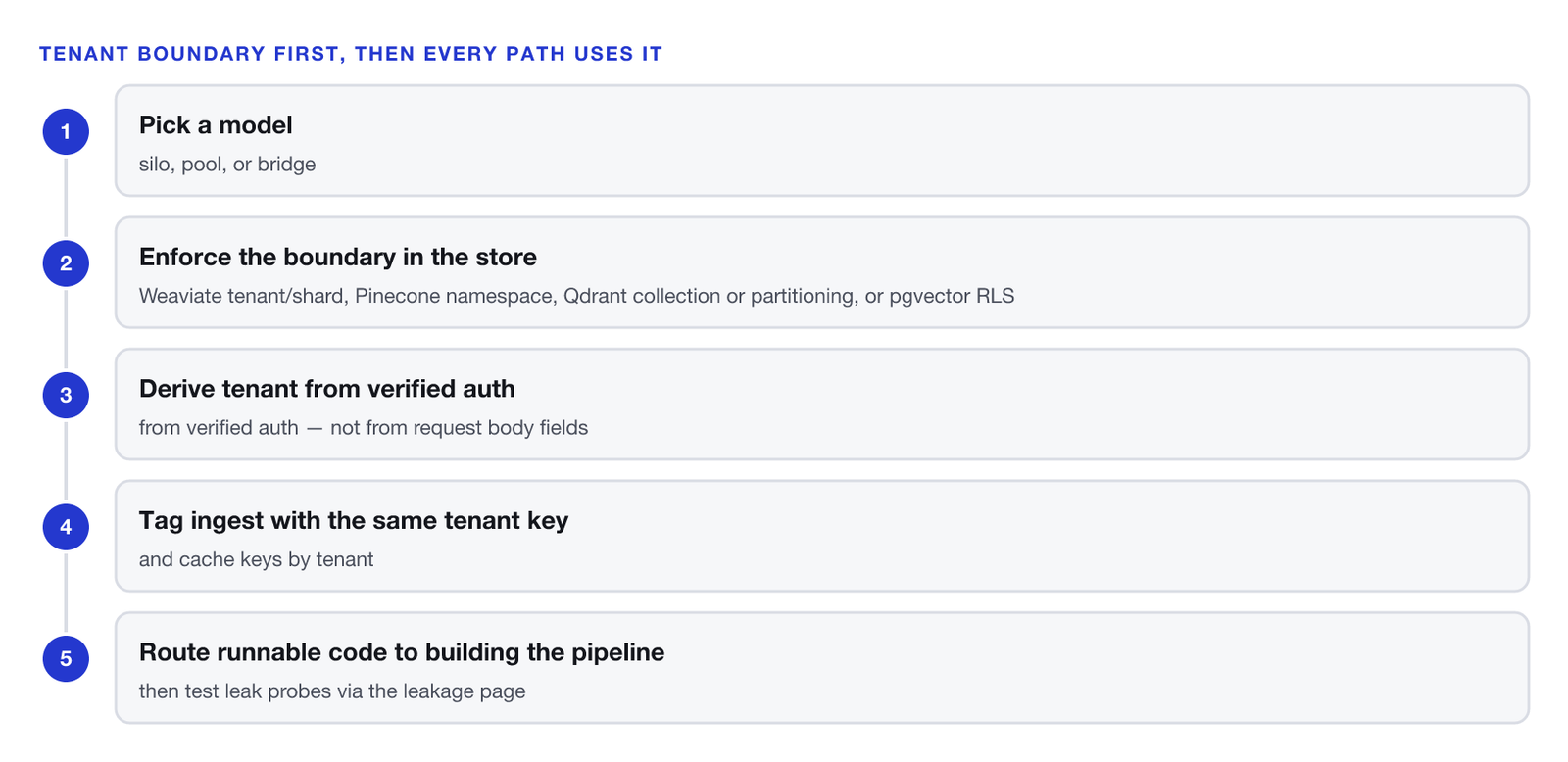 TENANT BOUNDARY FIRST, THEN EVERY PATH USES IT

1

Pick a model

silo, pool, or bridge

2

Enforce the boundary in the store

Weaviate tenant/shard, Pinecone namespace, Qdrant collection or partitioning, or pgvector RLS

3

Derive tenant from verified auth

from verified auth — not from request body fields

4

Tag ingest with the same tenant key

and cache keys by tenant

5

Route runnable code to building the pipeline

then test leak probes via the leakage page